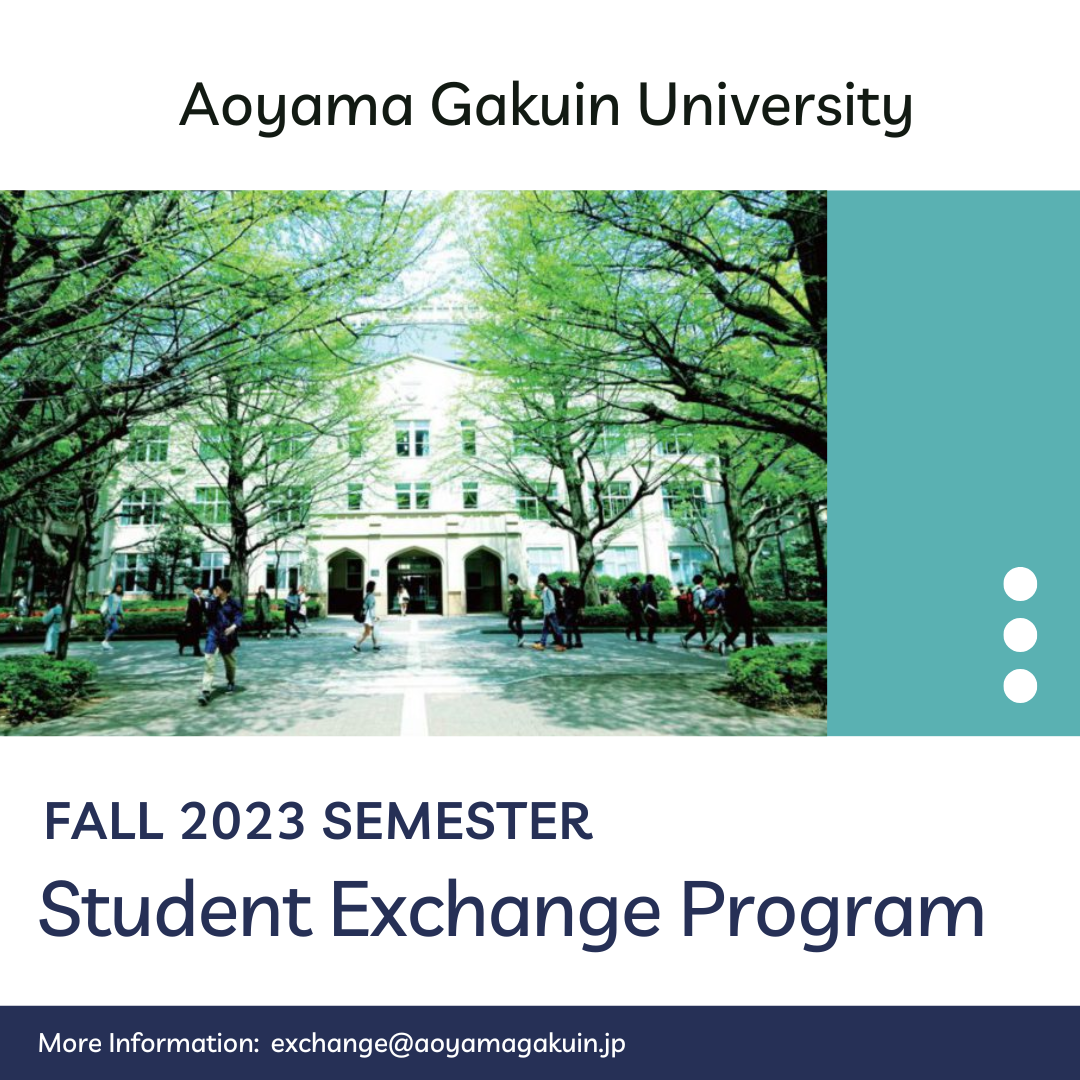 Aoyama Gakuin University

FALL 2023 SEMESTER

Student Exchange Program

More Information: exchange@aoyamagakuin.jp